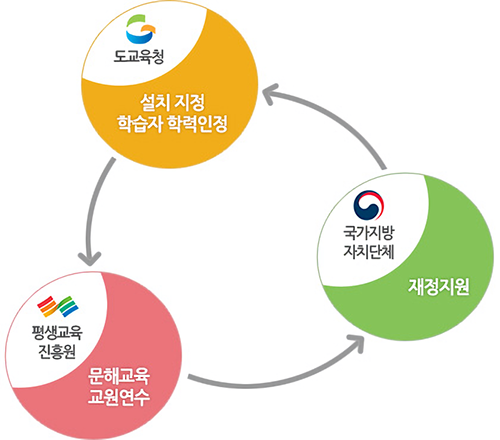 도교육청

설치 지정
학습자 학력인정

국가지방
자치단체

재정지원

평생교육
진흥원

문해교육
교원연수